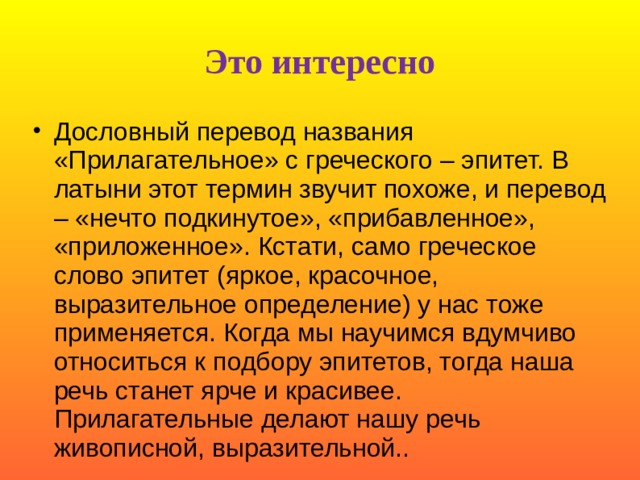 Это интересно

• Дословный перевод названия «Прилагательное» с греческого – эпитет. В латыни этот термин звучит похоже, и перевод – «нечто подкинутое», «прибавленное», «приложенное». Кстати, само греческое слово эпитет (яркое, красочное, выразительное определение) у нас тоже применяется. Когда мы научимся вдумчиво относиться к подбору эпитетов, тогда наша речь станет ярче и красивее. Прилагательные делают нашу речь живописной, выразительной..